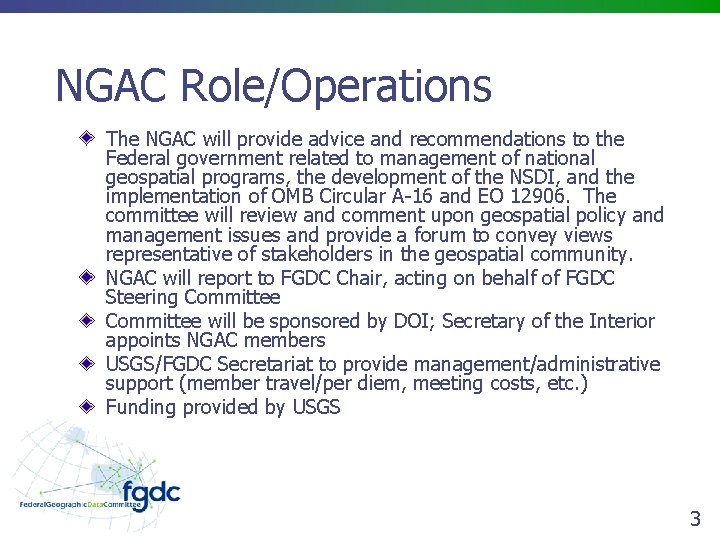 NGAC Role/Operations

The NGAC will provide advice and recommendations to the Federal government related to management of national geospatial programs, the development of the NSDI, and the implementation of OMB Circular A-16 and EO 12906. The committee will review and comment upon geospatial policy and management issues and provide a forum to convey views representative of stakeholders in the geospatial community.

NGAC will report to FGDC Chair, acting on behalf of FGDC Steering Committee

Committee will be sponsored by DOI; Secretary of the Interior appoints NGAC members

USGS/FGDC Secretariat to provide management/administrative support (member travel/per diem, meeting costs, etc.)

Funding provided by USGS

fgdc
FederalGeographicDataCommittee

3